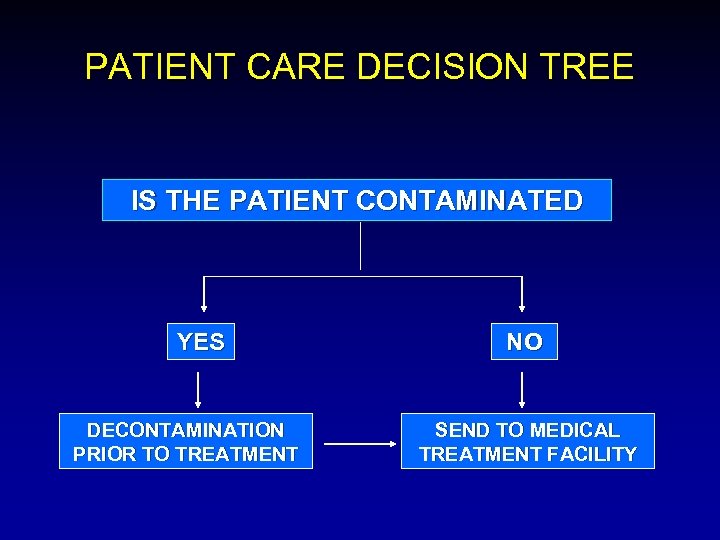 PATIENT CARE DECISION TREE

IS THE PATIENT CONTAMINATED

YES

NO

DECONTAMINATION PRIOR TO TREATMENT

SEND TO MEDICAL TREATMENT FACILITY